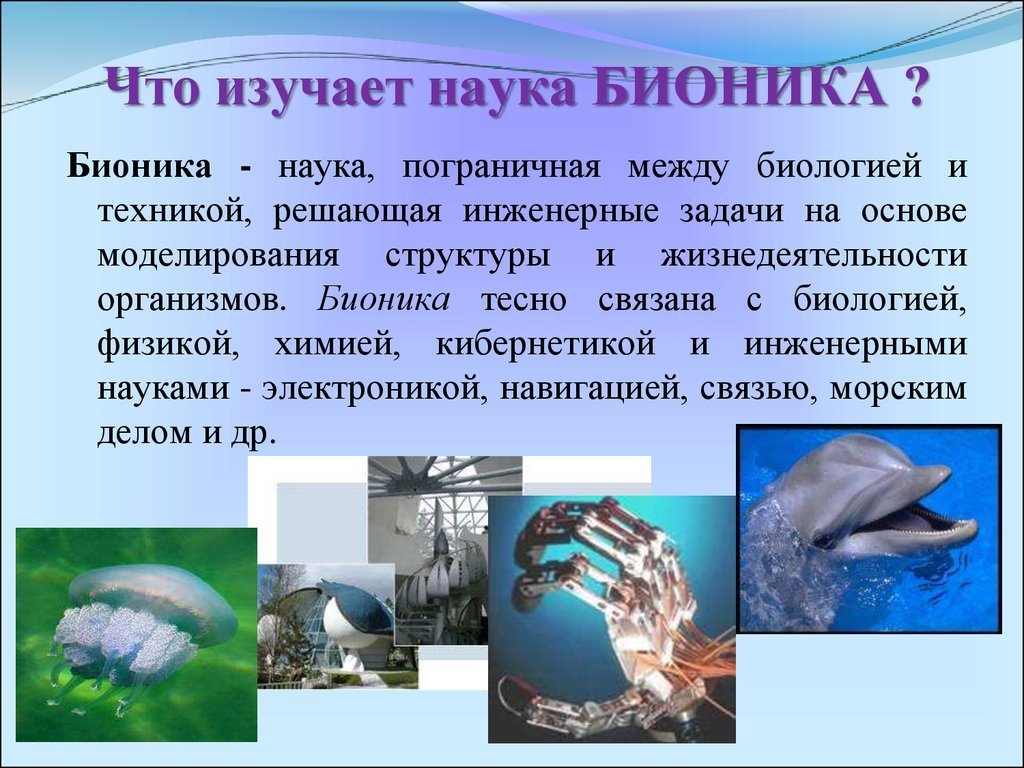 Что изучает наука БИОНИКА ?

Бионика - наука, пограничная между биологией и техникой, решающая инженерные задачи на основе моделирования структуры и жизнедеятельности организмов. Бионика тесно связана с биологией, физикой, химией, кибернетикой и инженерными науками - электроникой, навигацией, связью, морским делом и др.